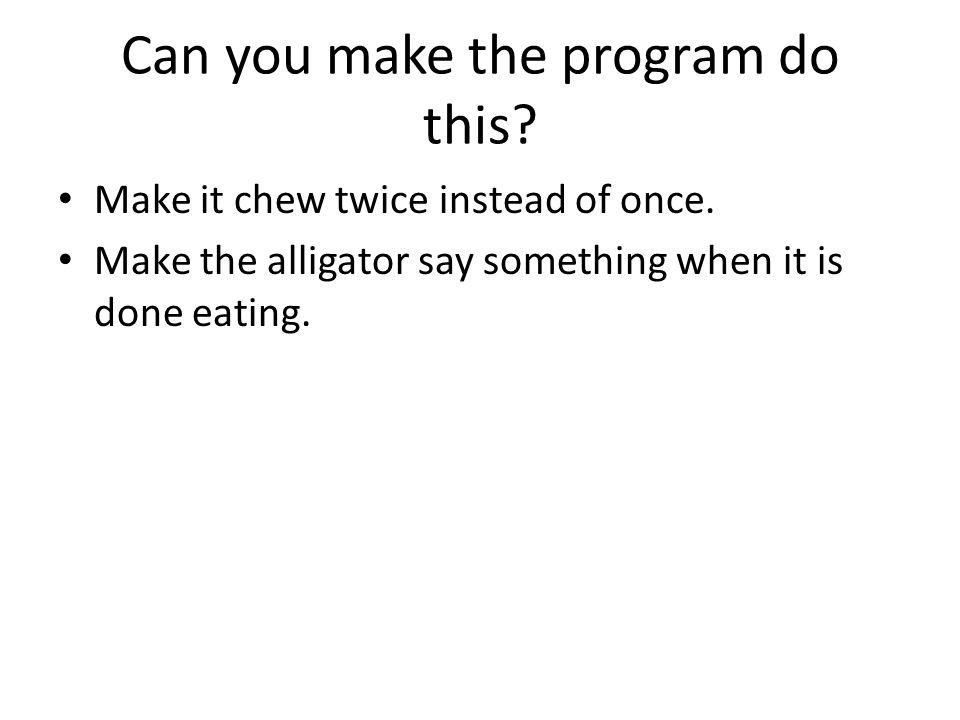 Can you make the program do this?

• Make it chew twice instead of once.
• Make the alligator say something when it is done eating.